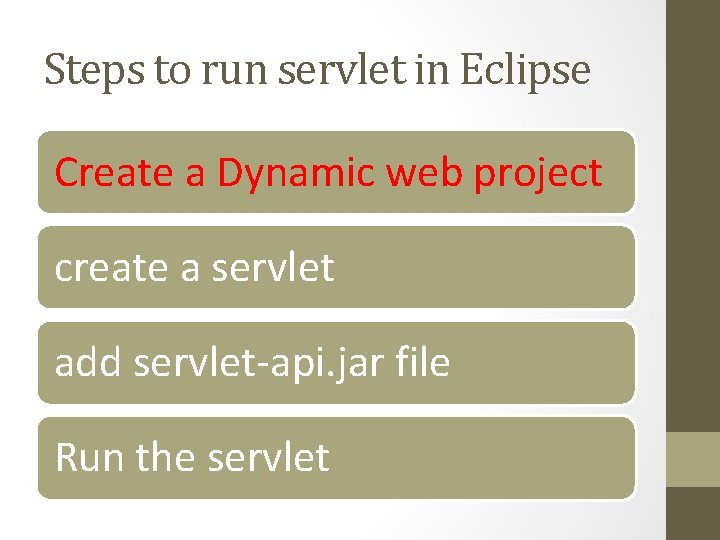 Steps to run servlet in Eclipse

Create a Dynamic web project

create a servlet

add servlet-api.jar file

Run the servlet